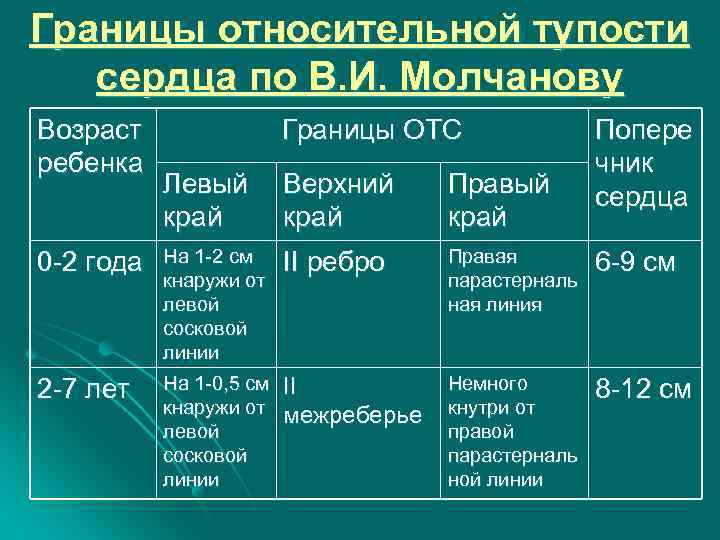 Границы относительной тупости сердца по В.И. Молчанову

| Возраст ребенка | Границы ОТС | | | Поперечник сердца |
|---|---|---|---|---|
| | Левый край | Верхний край | Правый край | |
| 0-2 года | На 1-2 см кнаружи от левой сосковой линии | II ребро | Правая парастернальная линия | 6-9 см |
| 2-7 лет | На 1-0,5 см кнаружи от левой сосковой линии | II межреберье | Немного кнутри от правой парастернальной линии | 8-12 см |